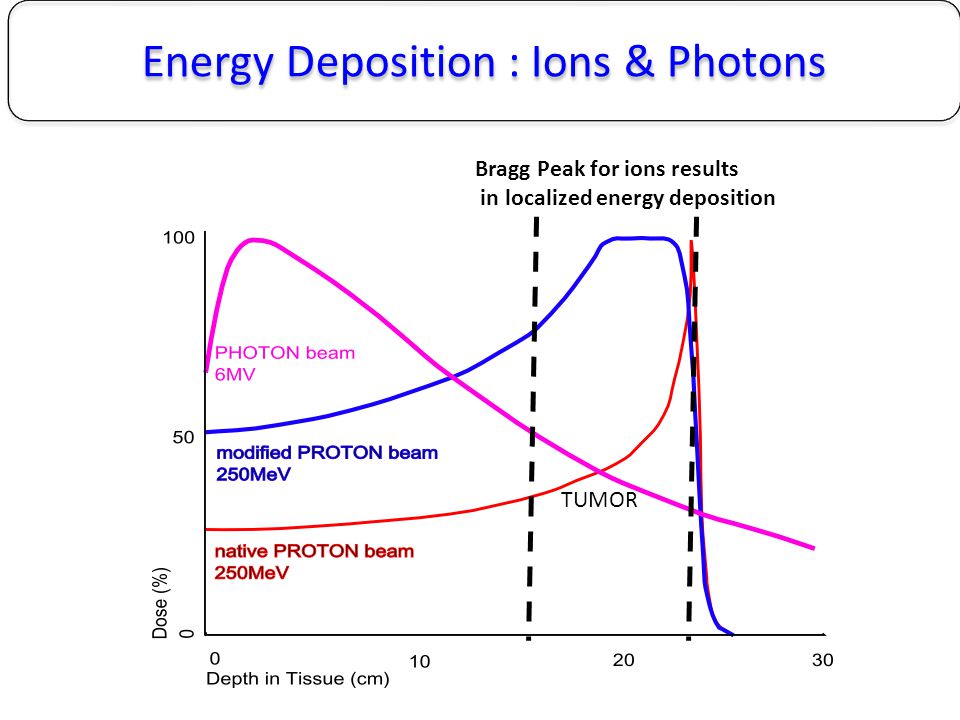 Energy Deposition : Ions & Photons

Bragg Peak for ions results in localized energy deposition

100

50

0

Dose (%)

PHOTON beam 6MV

modified PROTON beam 250MeV

native PROTON beam 250MeV

TUMOR

0

10

20

30

Depth in Tissue (cm)